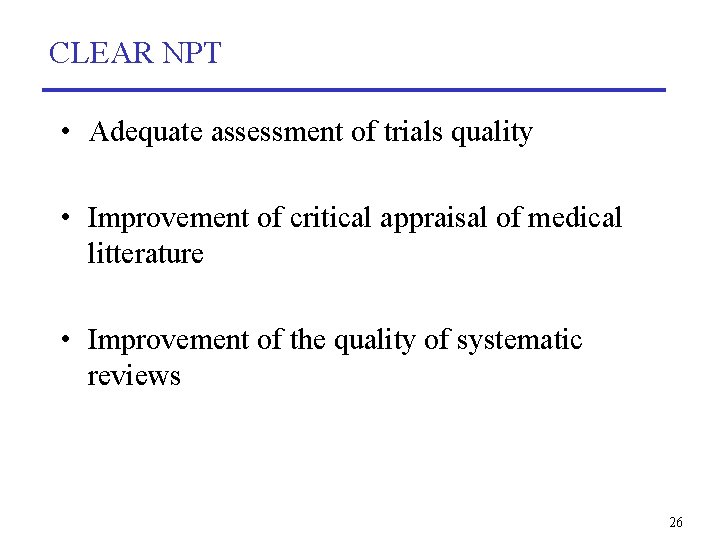 CLEAR NPT

• Adequate assessment of trials quality

• Improvement of critical appraisal of medical litterature

• Improvement of the quality of systematic reviews

26